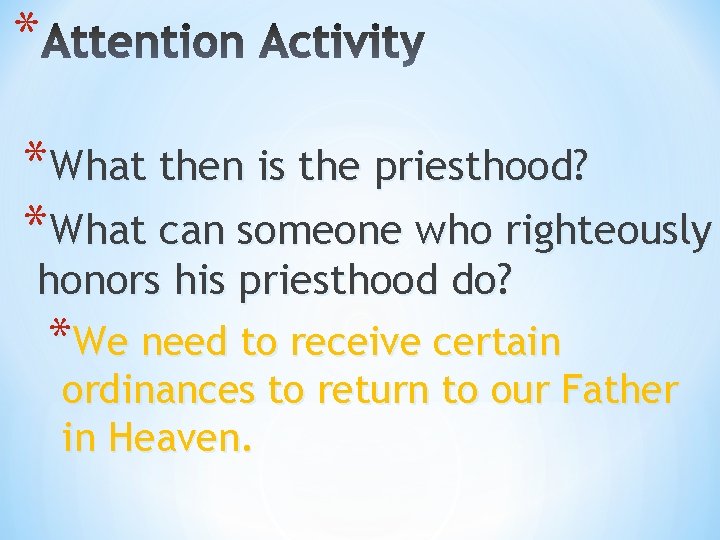 *Attention Activity

*What then is the priesthood?

*What can someone who righteously honors his priesthood do?

*We need to receive certain ordinances to return to our Father in Heaven.